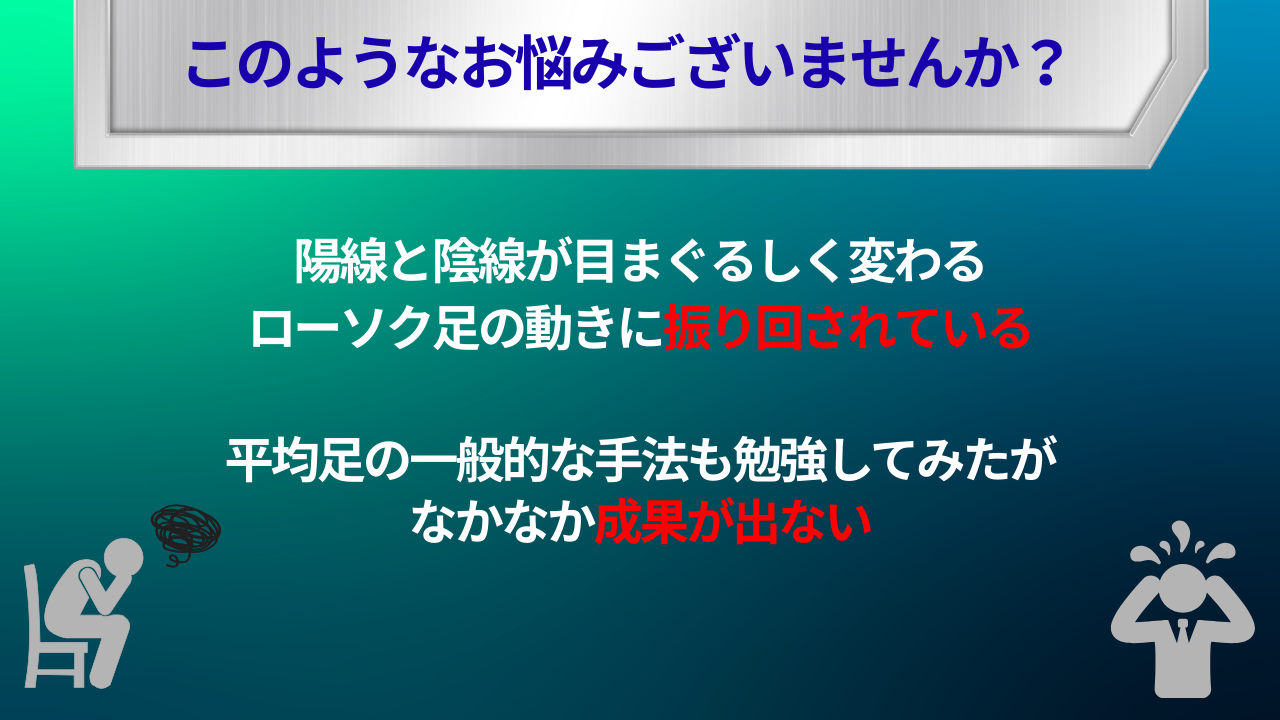 このようなお悩みございませんか？

陽線と陰線が目まぐるしく変わる
ローソク足の動きに振り回されている

平均足の一般的な手法も勉強してみたが
なかなか成果が出ない